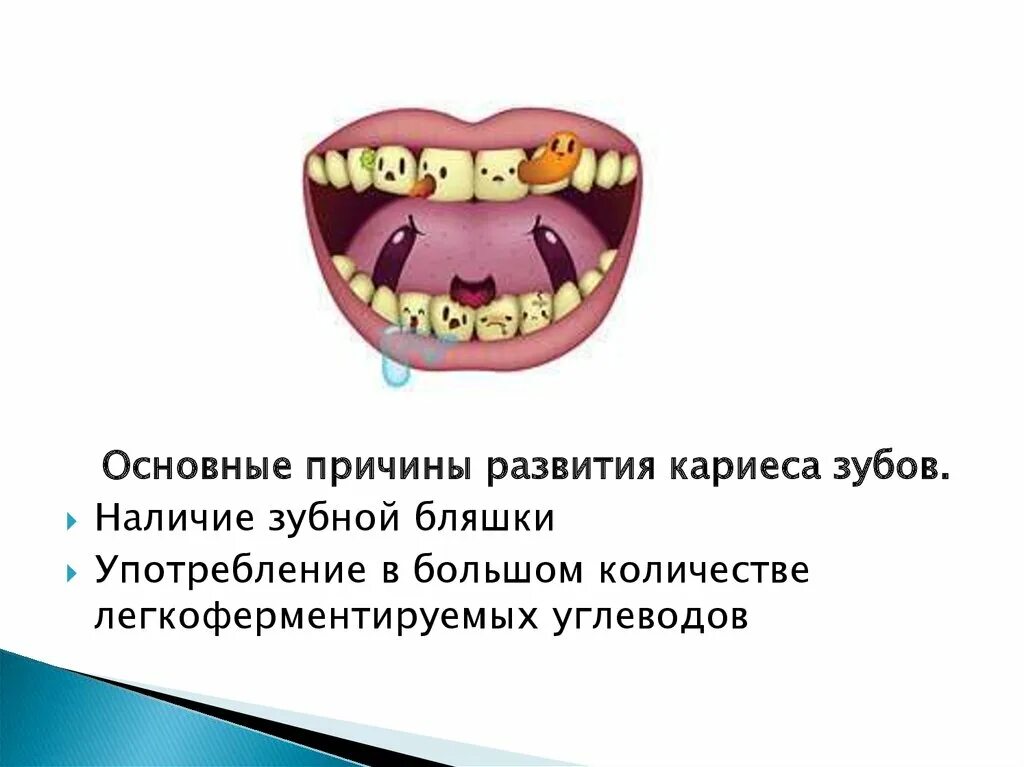 Основные причины развития кариеса зубов.

Наличие зубной бляшки

Употребление в большом количестве легкоферментируемых углеводов